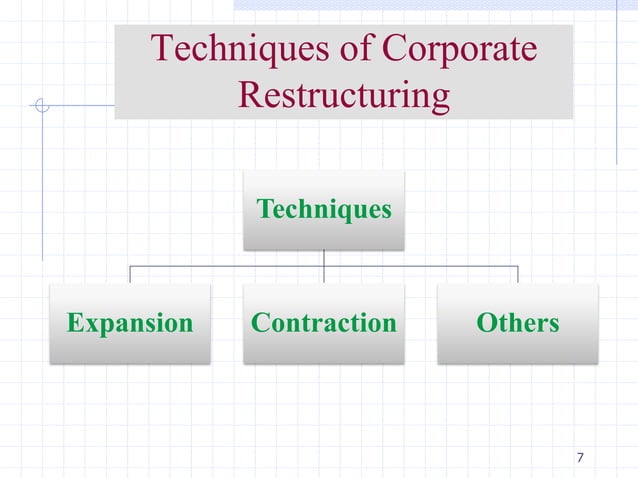 Techniques of Corporate Restructuring

Techniques

Expansion

Contraction

Others

7